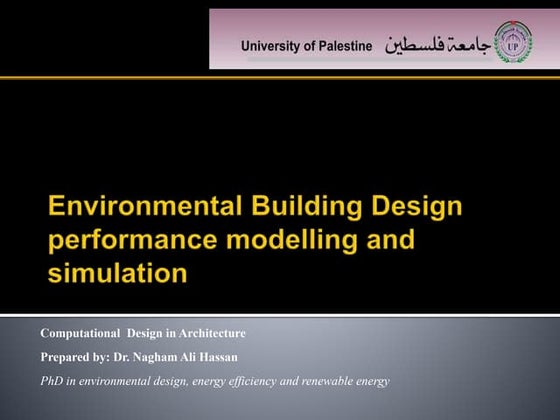 University of Palestine جامعة فلسطين

UP

Environmental Building Design performance modelling and simulation

Computational Design in Architecture

Prepared by: Dr. Nagham Ali Hassan

PhD in environmental design, energy efficiency and renewable energy